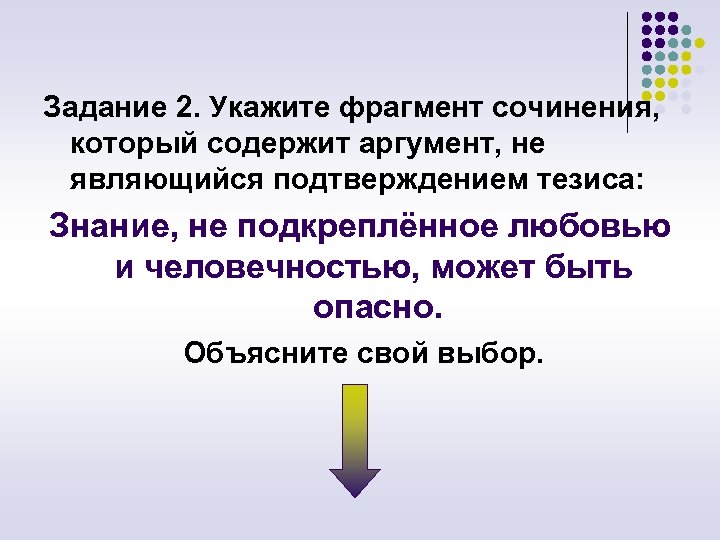 Задание 2. Укажите фрагмент сочинения, который содержит аргумент, не являющийся подтверждением тезиса:

Знание, не подкреплённое любовью и человечностью, может быть опасно.

Объясните свой выбор.